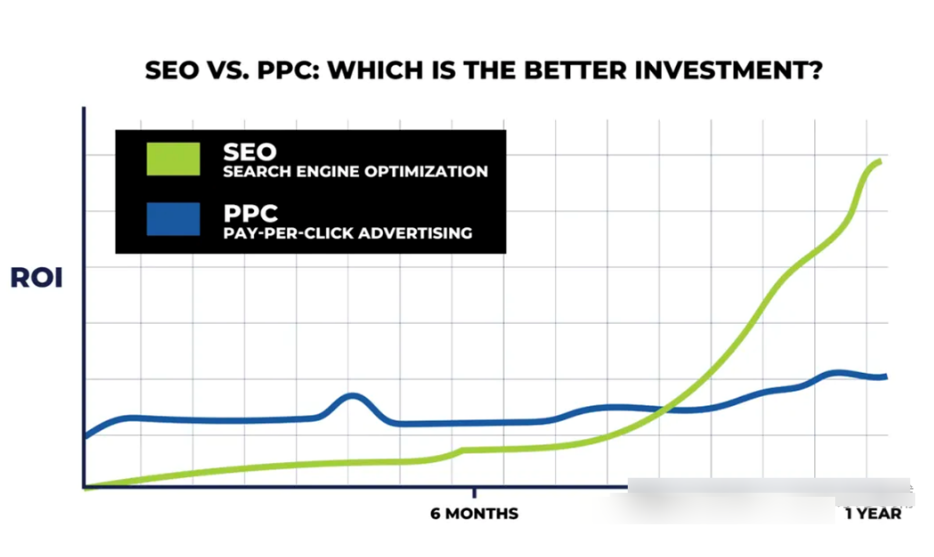 SEO VS. PPC: WHICH IS THE BETTER INVESTMENT?

SEO
SEARCH ENGINE OPTIMIZATION

PPC
PAY-PER-CLICK ADVERTISING

ROI

6 MONTHS

1 YEAR